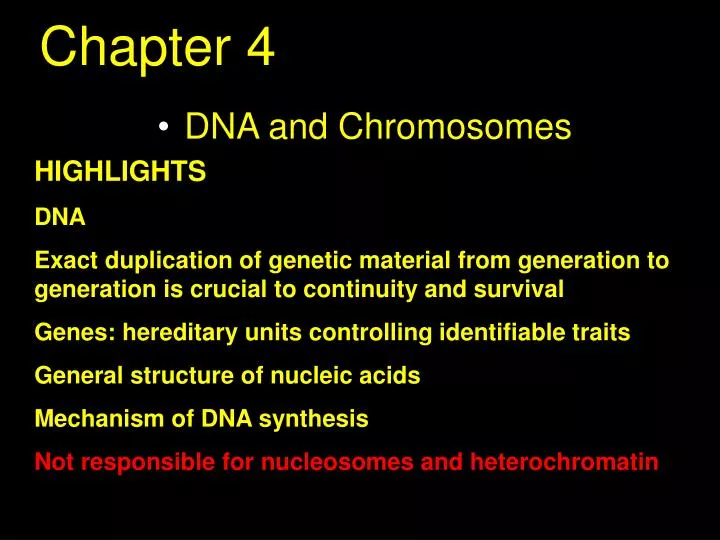 Chapter 4

• DNA and Chromosomes

HIGHLIGHTS

DNA

Exact duplication of genetic material from generation to generation is crucial to continuity and survival

Genes: hereditary units controlling identifiable traits

General structure of nucleic acids

Mechanism of DNA synthesis

Not responsible for nucleosomes and heterochromatin